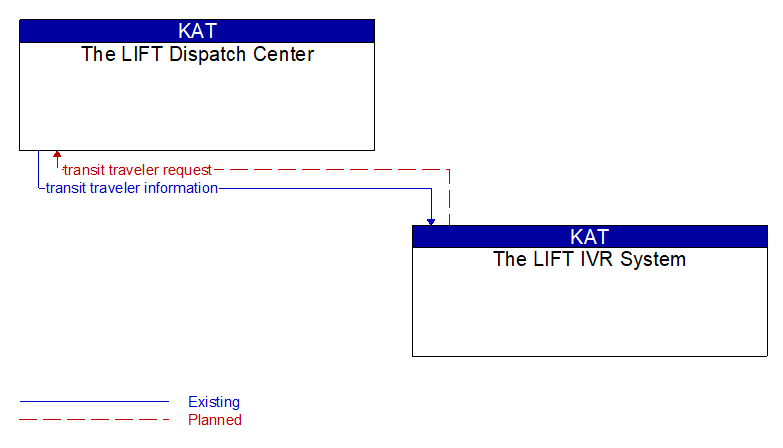 KAT
The LIFT Dispatch Center

transit traveler request
transit traveler information

KAT
The LIFT IVR System

Existing
Planned